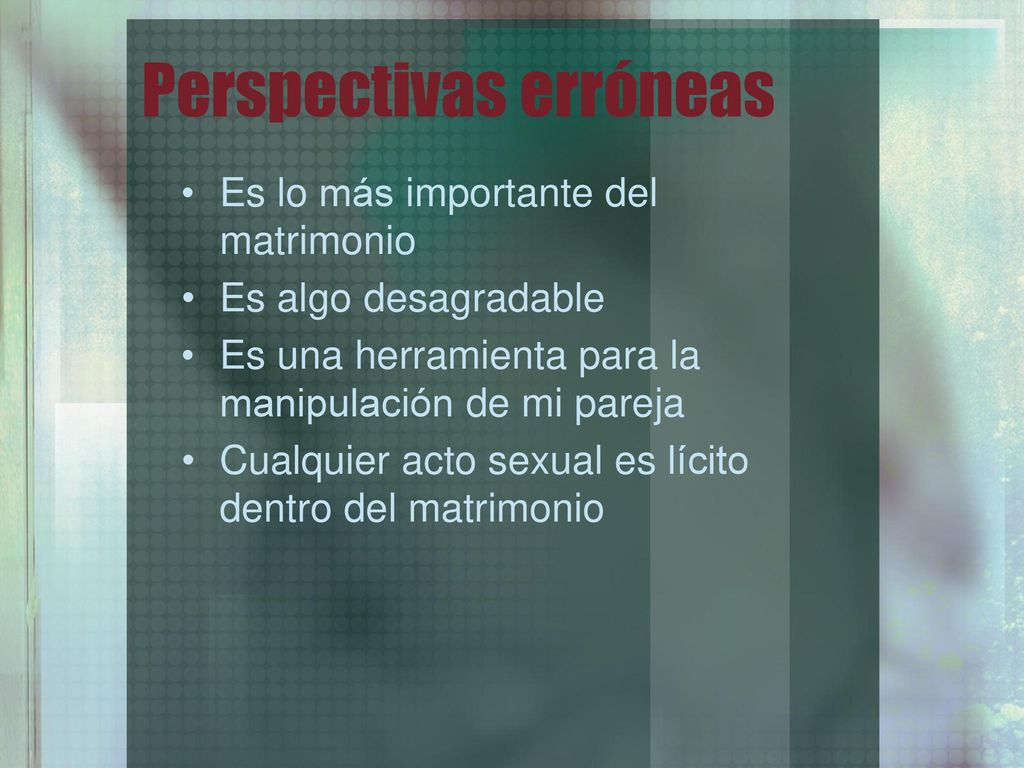 Perspectivas erróneas

• Es lo más importante del matrimonio
• Es algo desagradable
• Es una herramienta para la manipulación de mi pareja
• Cualquier acto sexual es lícito dentro del matrimonio